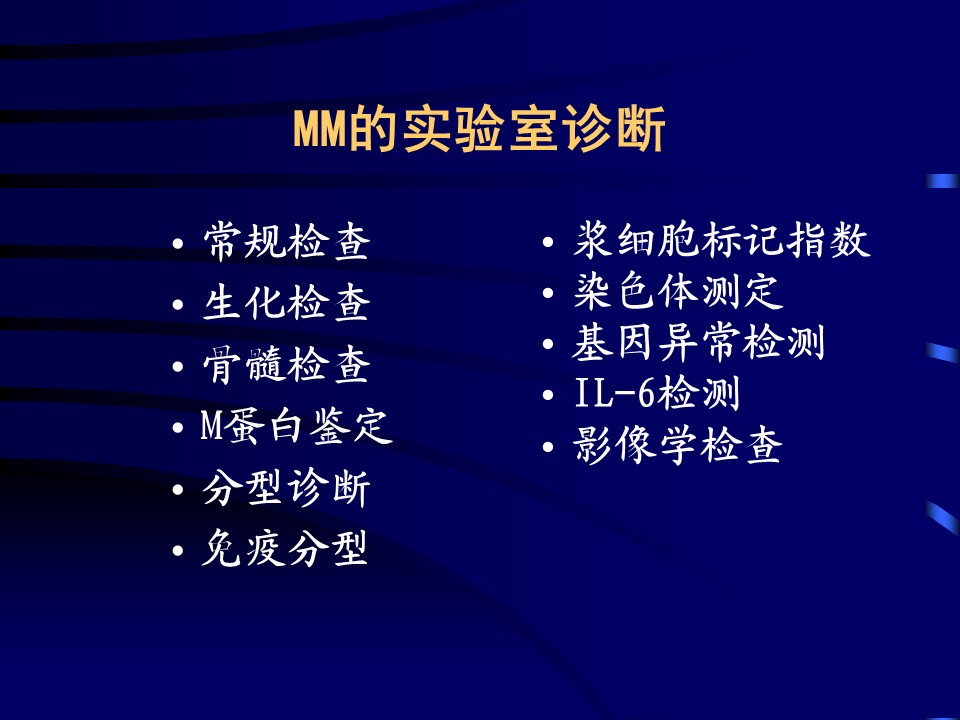 MM的实验室诊断

• 常规检查
• 生化检查
• 骨髓检查
• M蛋白鉴定
• 分型诊断
• 免疫分型

• 浆细胞标记指数
• 染色体测定
• 基因异常检测
• IL-6检测
• 影像学检查